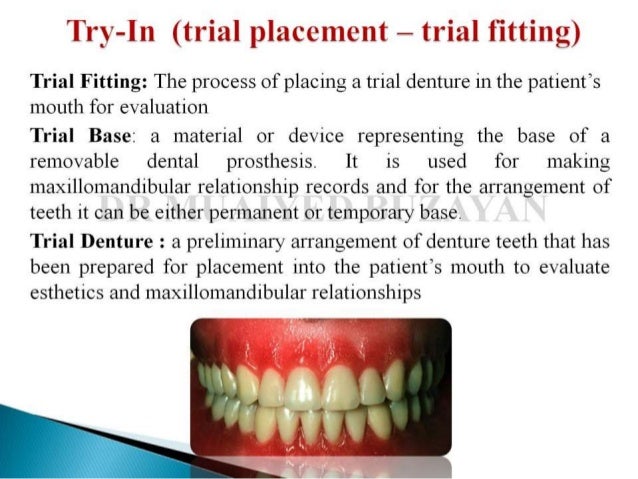 Try-In (trial placement – trial fitting)

Trial Fitting: The process of placing a trial denture in the patient's mouth for evaluation

Trial Base: a material or device representing the base of a removable dental prosthesis. It is used for making maxillomandibular relationship records and for the arrangement of teeth it can be either permanent or temporary base.

DR MUAIYED BUZAYAN

Trial Denture : a preliminary arrangement of denture teeth that has been prepared for placement into the patient's mouth to evaluate esthetics and maxillomandibular relationships